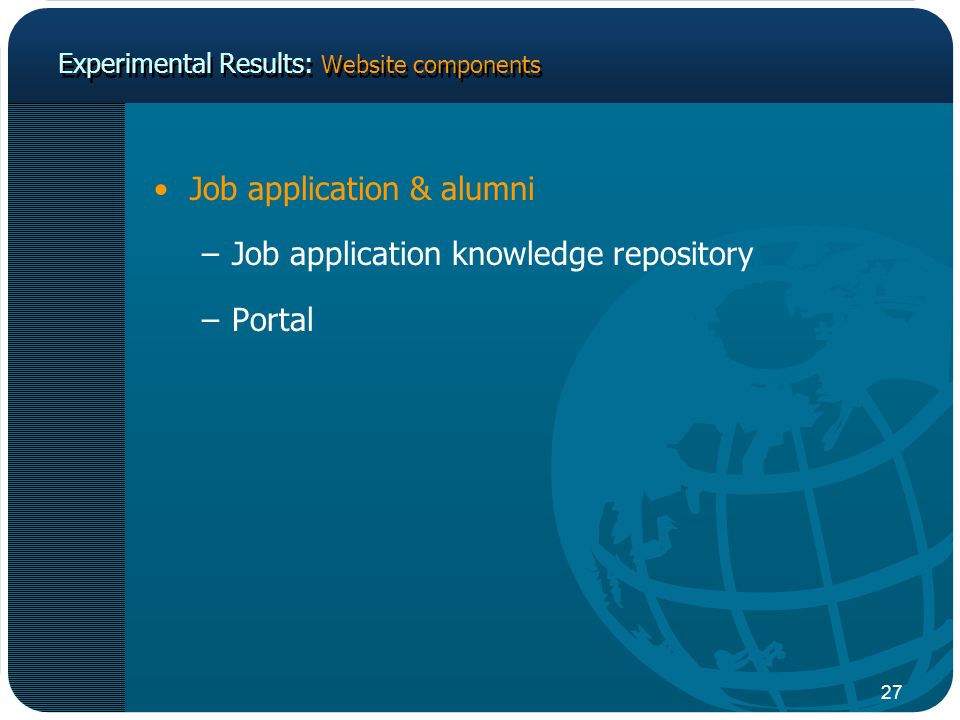 Experimental Results: Website components

• Job application & alumni
– Job application knowledge repository
– Portal

27